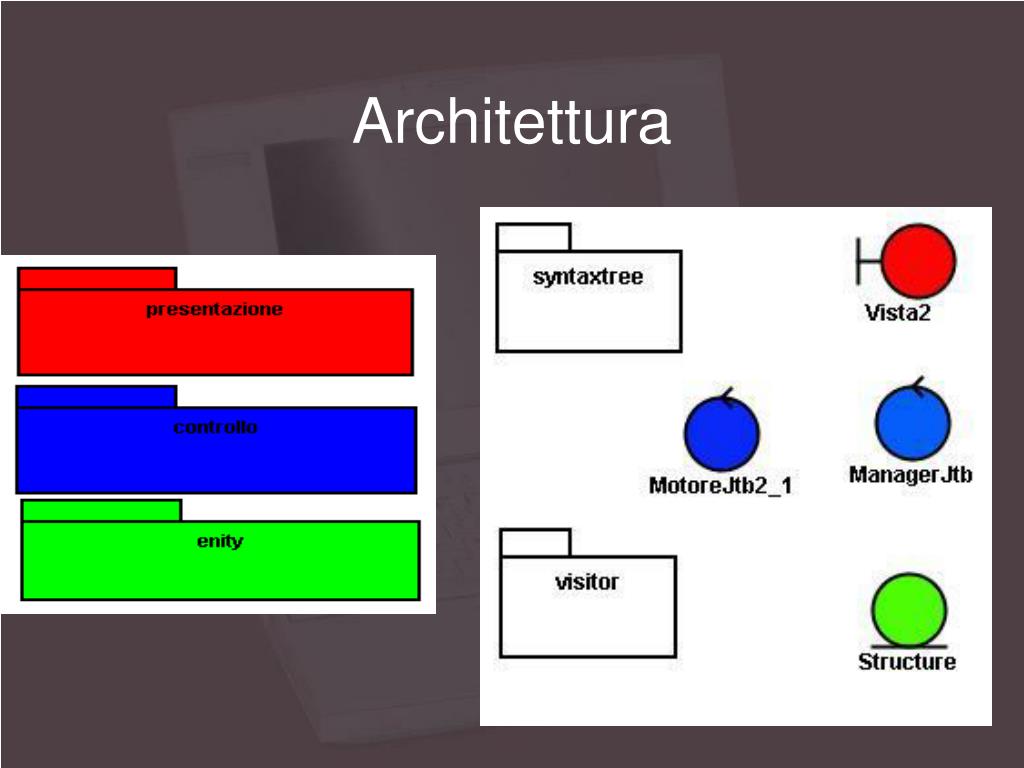 Architettura

presentazione

controllo

enity

syntaxtree

Vista2

MotoreJtb2_1

ManagerJtb

visitor

Structure